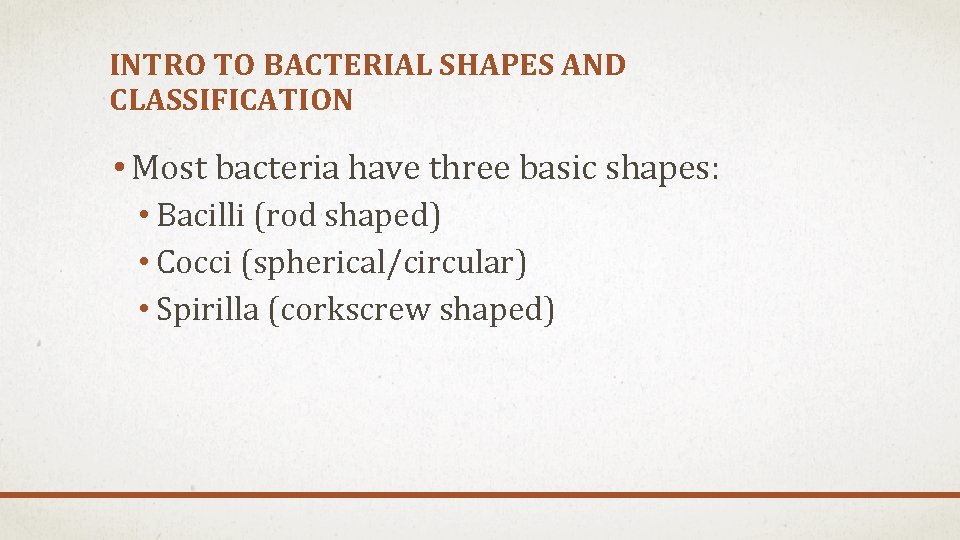 INTRO TO BACTERIAL SHAPES AND CLASSIFICATION

• Most bacteria have three basic shapes:
• Bacilli (rod shaped)
• Cocci (spherical/circular)
• Spirilla (corkscrew shaped)